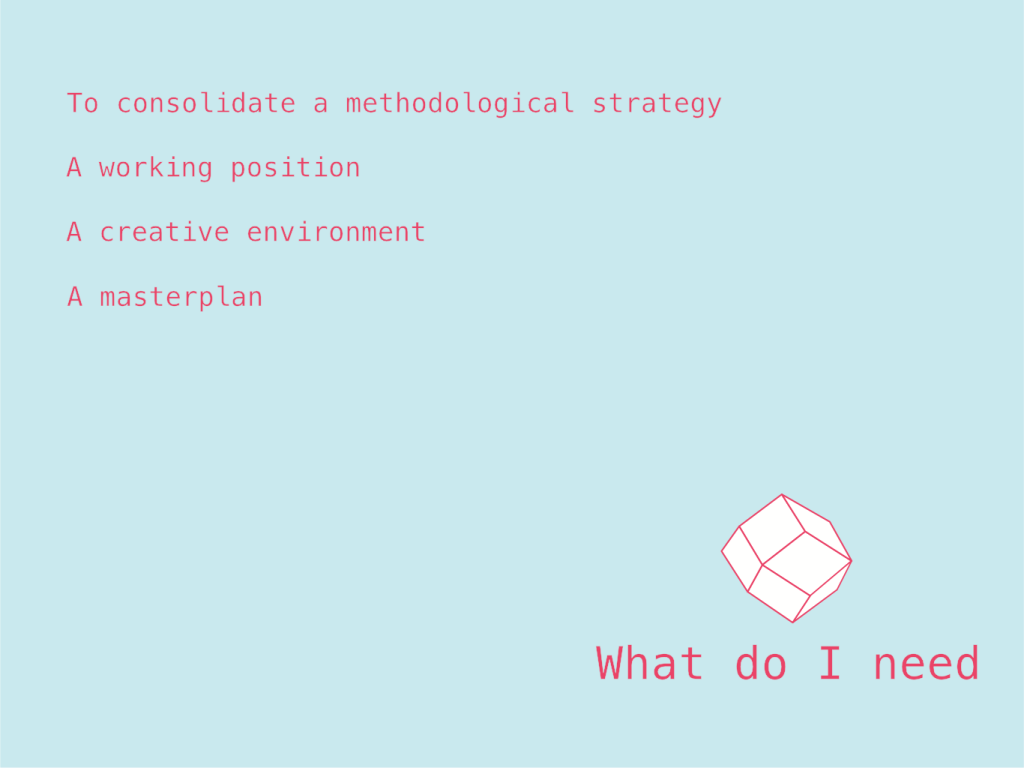 To consolidate a methodological strategy

A working position

A creative environment

A masterplan

What do I need